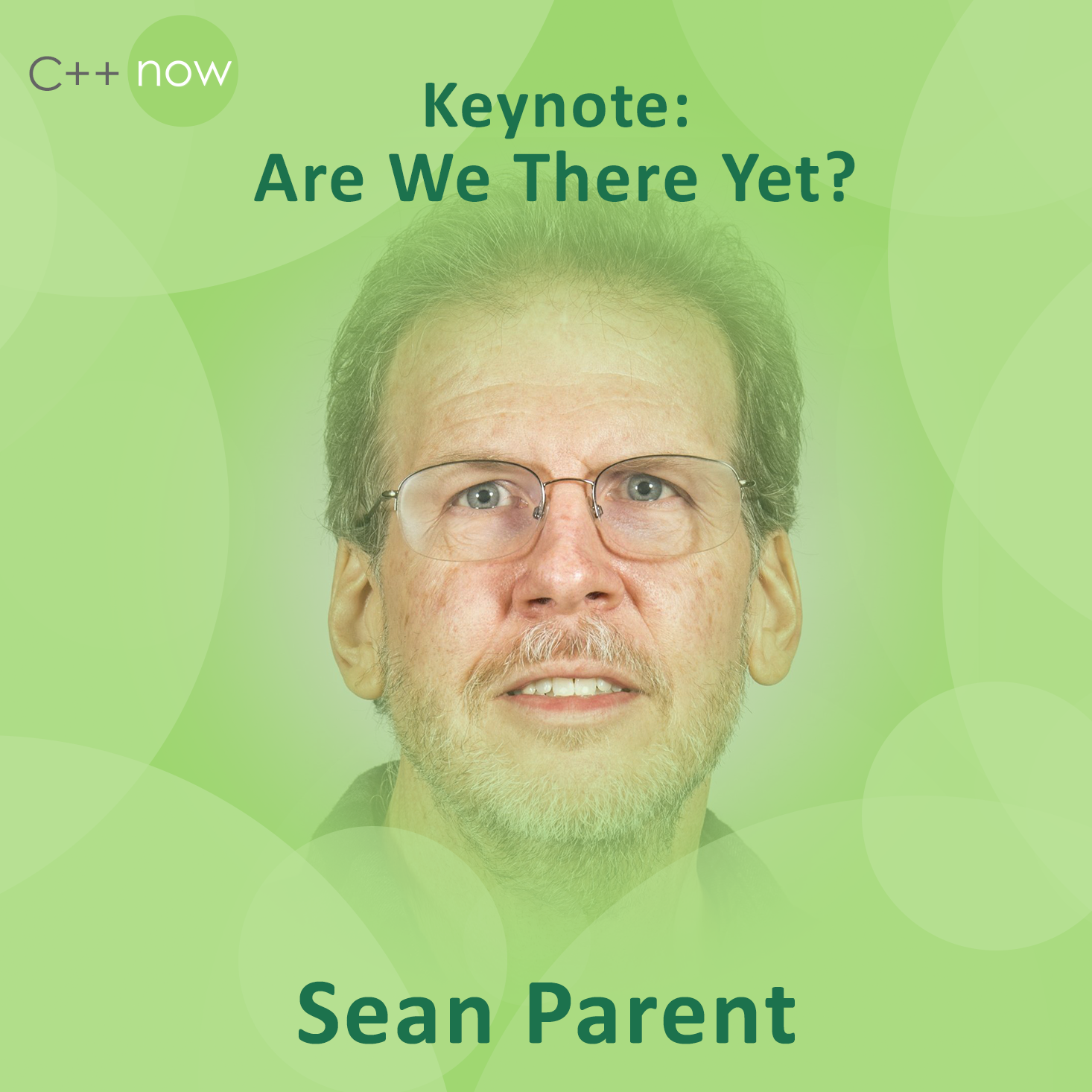 C++ now

Keynote:
Are We There Yet?

Sean Parent